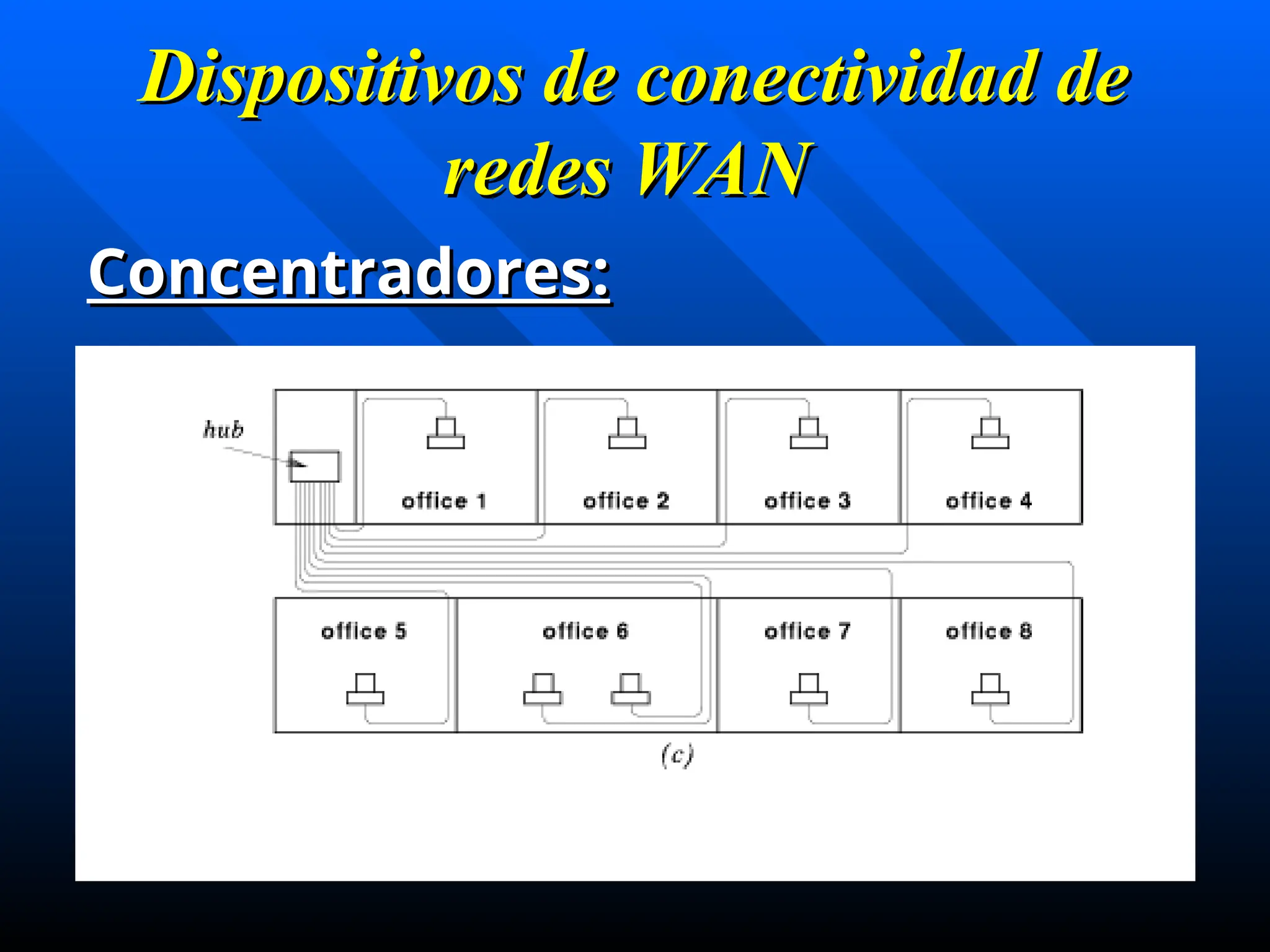 Dispositivos de conectividad de redes WAN

Concentradores:

hub

office 1

office 2

office 3

office 4

office 5

office 6

office 7

office 8

(c)